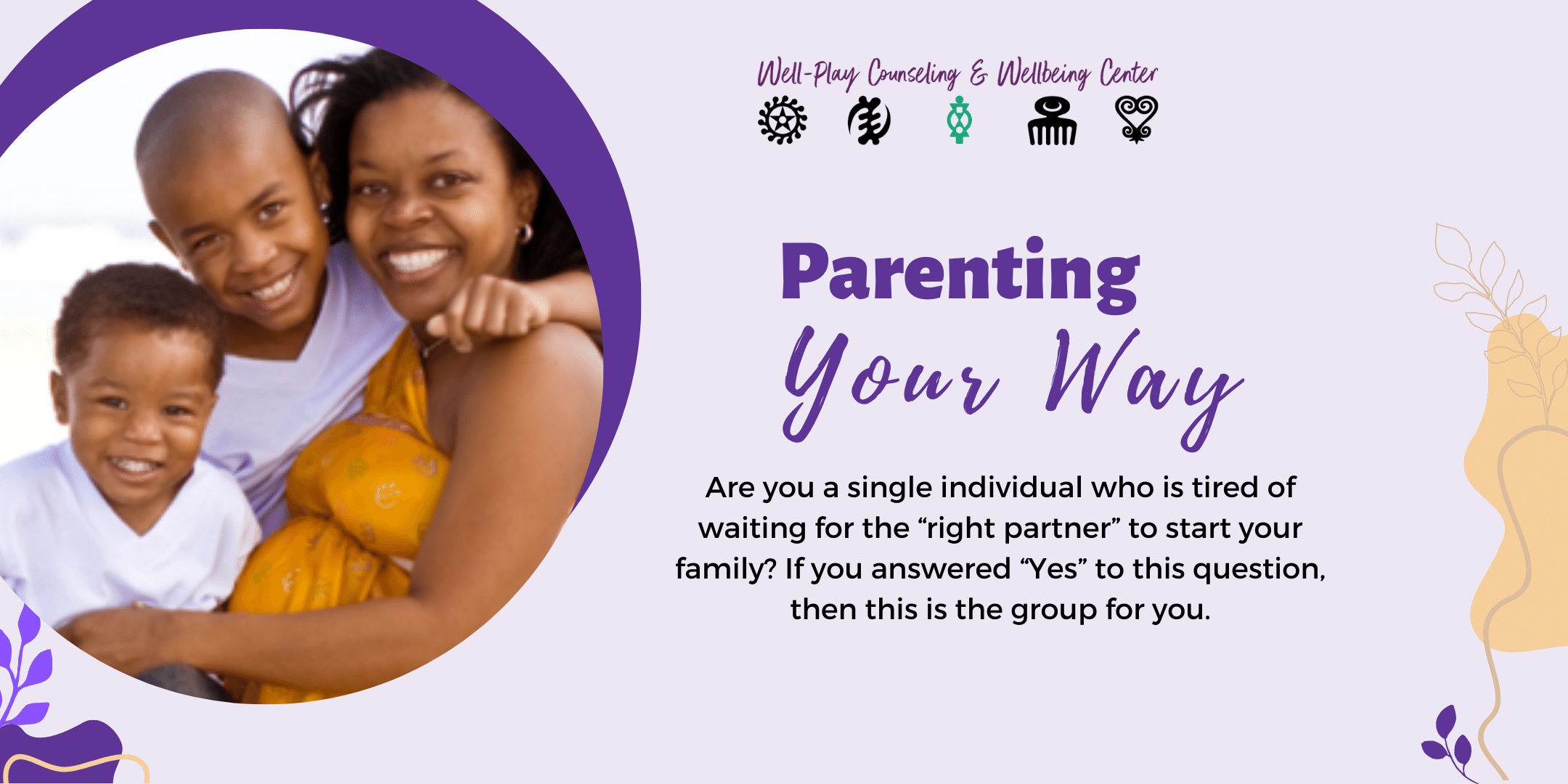 Well-Play Counseling & Wellbeing Center

Parenting
Your Way

Are you a single individual who is tired of waiting for the “right partner” to start your family? If you answered “Yes” to this question, then this is the group for you.